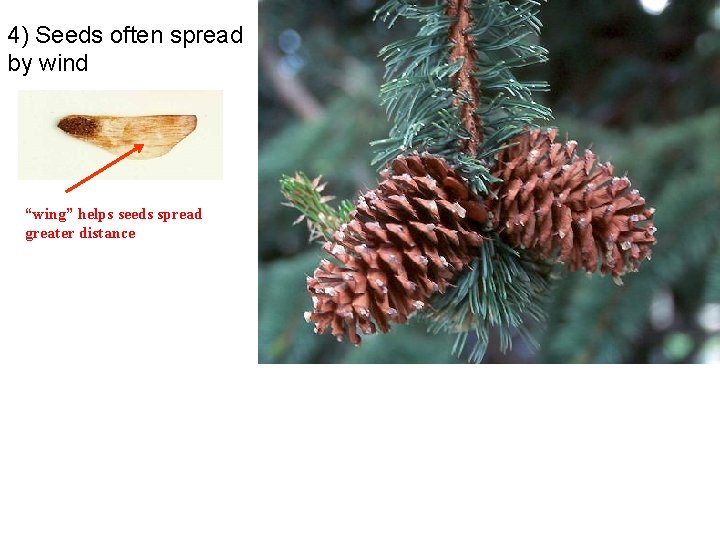 4) Seeds often spread by wind

“wing” helps seeds spread greater distance